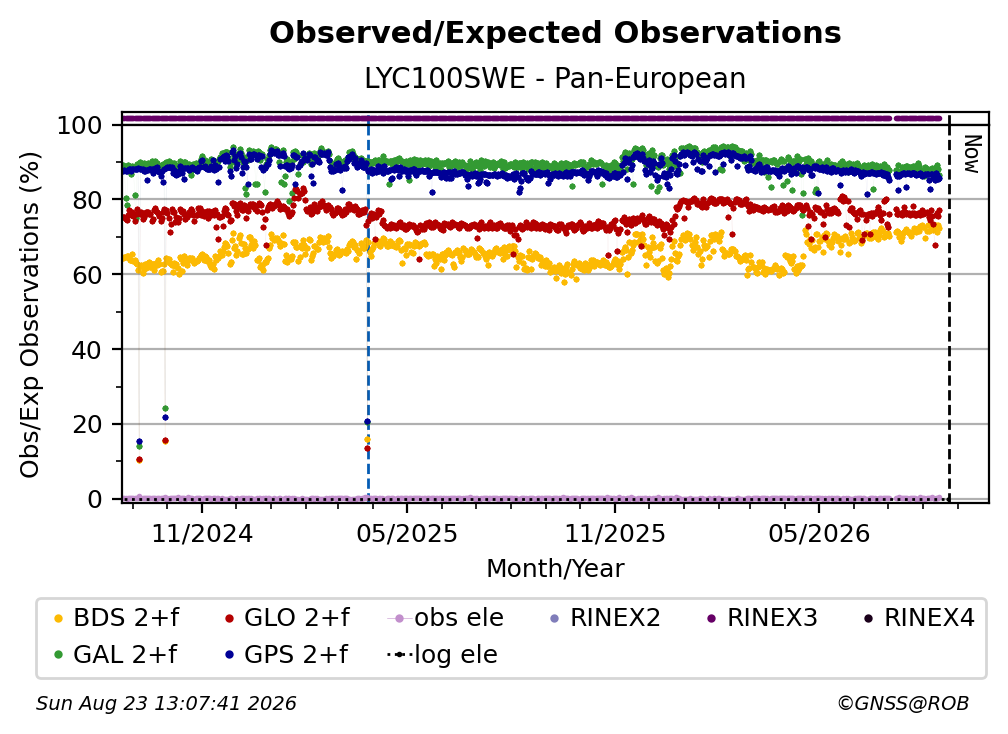 Observed/Expected Observations

LYC100SWE - Pan-European

Obs/Exp Observations (%)

100
80
60
40
20
0

Now

11/2024
05/2025
11/2025
05/2026

Month/Year

BDS 2+f
GLO 2+f
obs ele
RINEX2
RINEX3
RINEX4
GAL 2+f
GPS 2+f
log ele

Sun Aug 23 13:07:41 2026

©GNSS@ROB